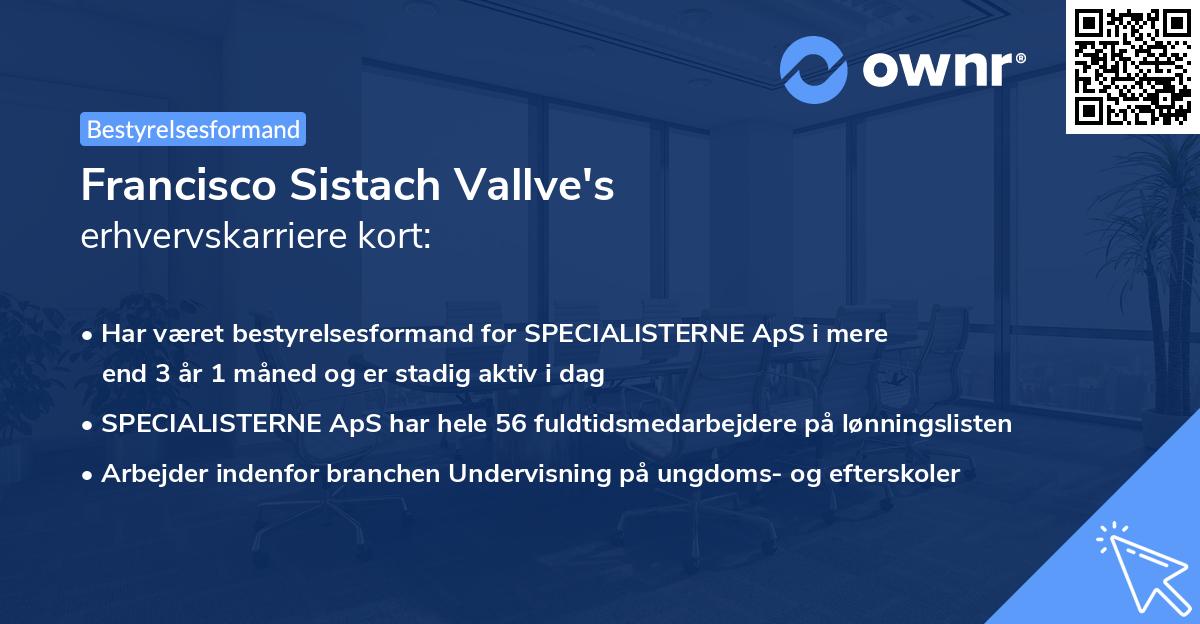 ownr®

Bestyrelsesformand

Francisco Sistach Vallve's
erhvervskarriere kort:

• Har været bestyrelsesformand for SPECIALISTERNE ApS i mere end 3 år 1 måned og er stadig aktiv i dag
• SPECIALISTERNE ApS har hele 56 fuldtidsmedarbejdere på lønningslisten
• Arbejder indenfor branchen Undervisning på ungdoms- og efterskoler